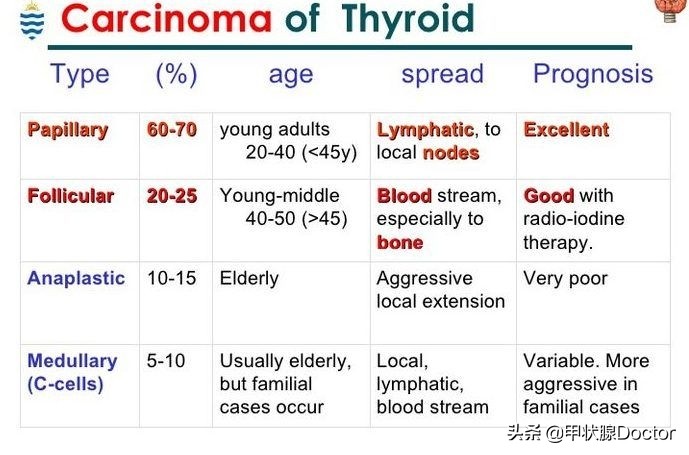 Carcinoma of Thyroid

| Type | (%) | age | spread | Prognosis |
|---|---|---|---|---|
| Papillary | 60-70 | young adults 20-40 (<45y) | Lymphatic, to local nodes | Excellent |
| Follicular | 20-25 | Young-middle 40-50 (>45) | Blood stream, especially to bone | Good with radio-iodine therapy. |
| Anaplastic | 10-15 | Elderly | Aggressive local extension | Very poor |
| Medullary (C-cells) | 5-10 | Usually elderly, but familial cases occur | Local, lymphatic, blood stream | Variable. More aggressive in familial cases |

头条 @甲状腺Doctor